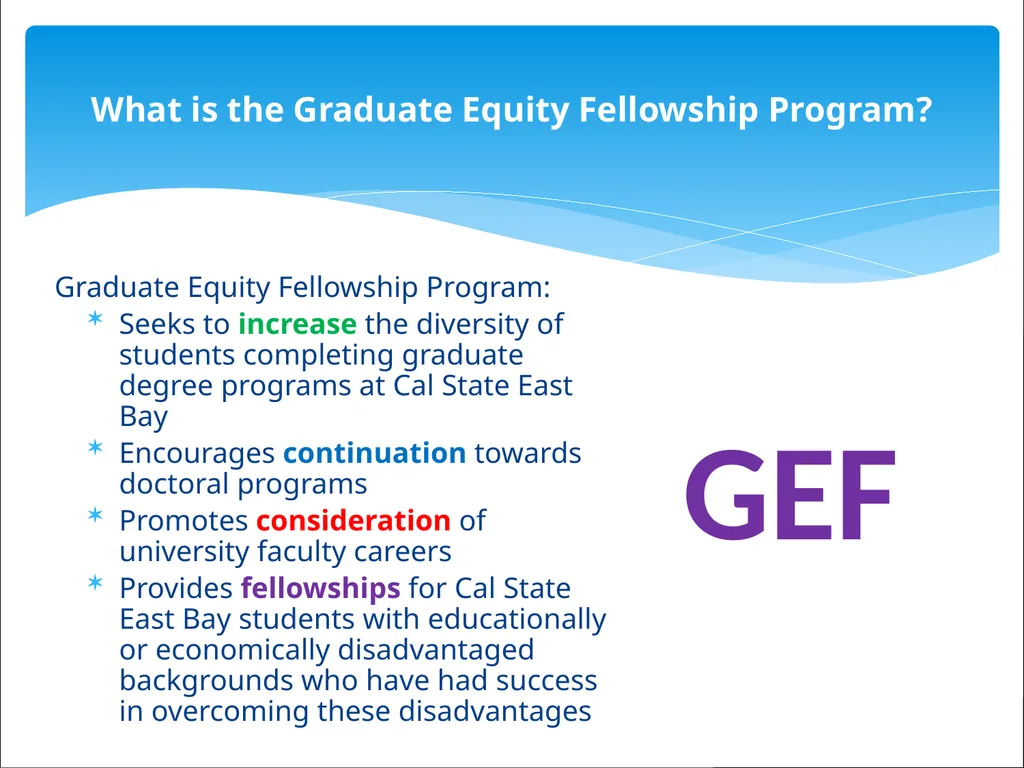 What is the Graduate Equity Fellowship Program?

Graduate Equity Fellowship Program:

* Seeks to increase the diversity of students completing graduate degree programs at Cal State East Bay
* Encourages continuation towards doctoral programs
* Promotes consideration of university faculty careers
* Provides fellowships for Cal State East Bay students with educationally or economically disadvantaged backgrounds who have had success in overcoming these disadvantages

GEF